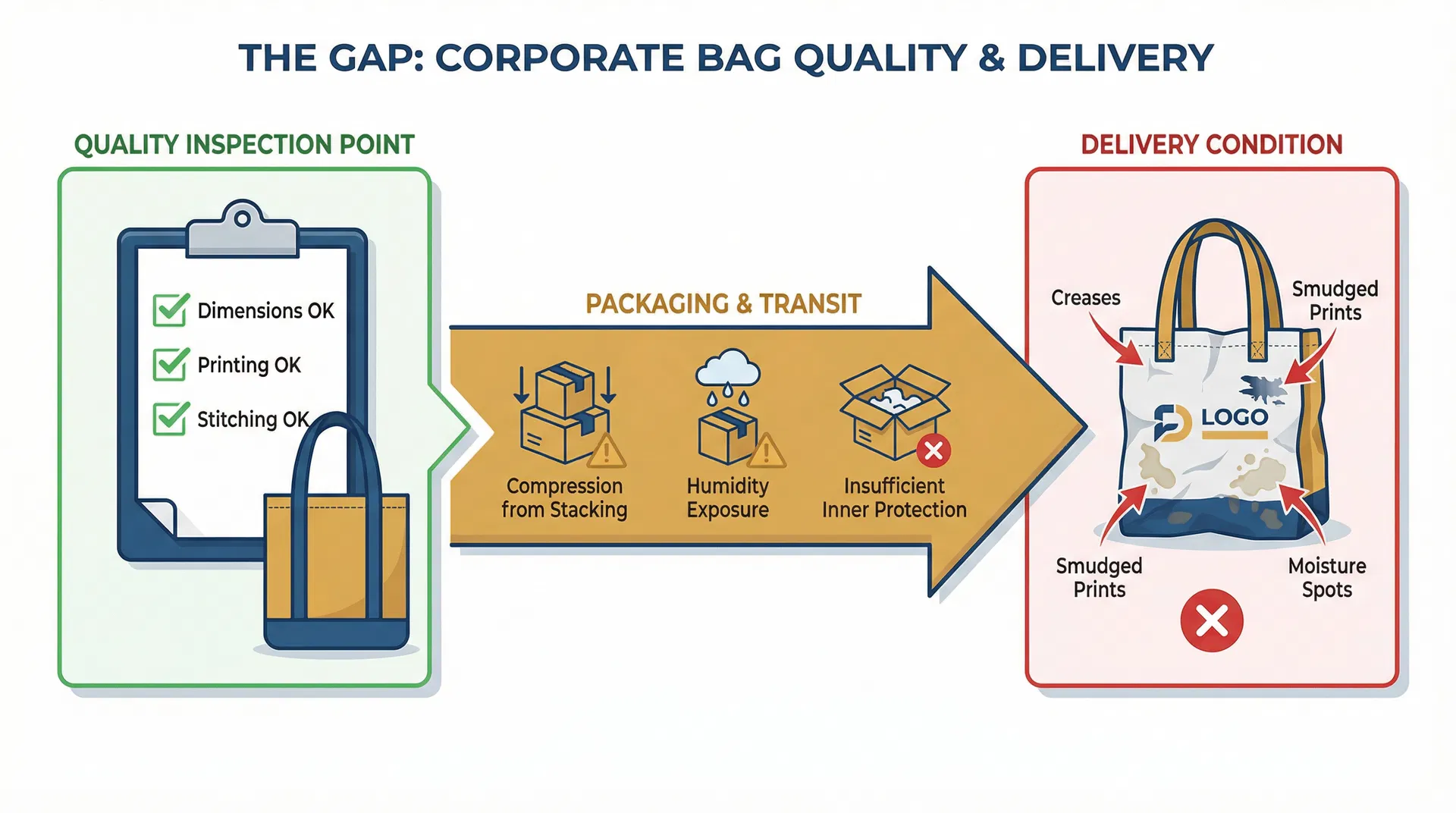 THE GAP: CORPORATE BAG QUALITY & DELIVERY

QUALITY INSPECTION POINT

Dimensions OK

Printing OK

Stitching OK

PACKAGING & TRANSIT

Compression from Stacking

Humidity Exposure

Insufficient Inner Protection

DELIVERY CONDITION

Creases

Smudged Prints

LOGO

Smudged Prints

Moisture Spots